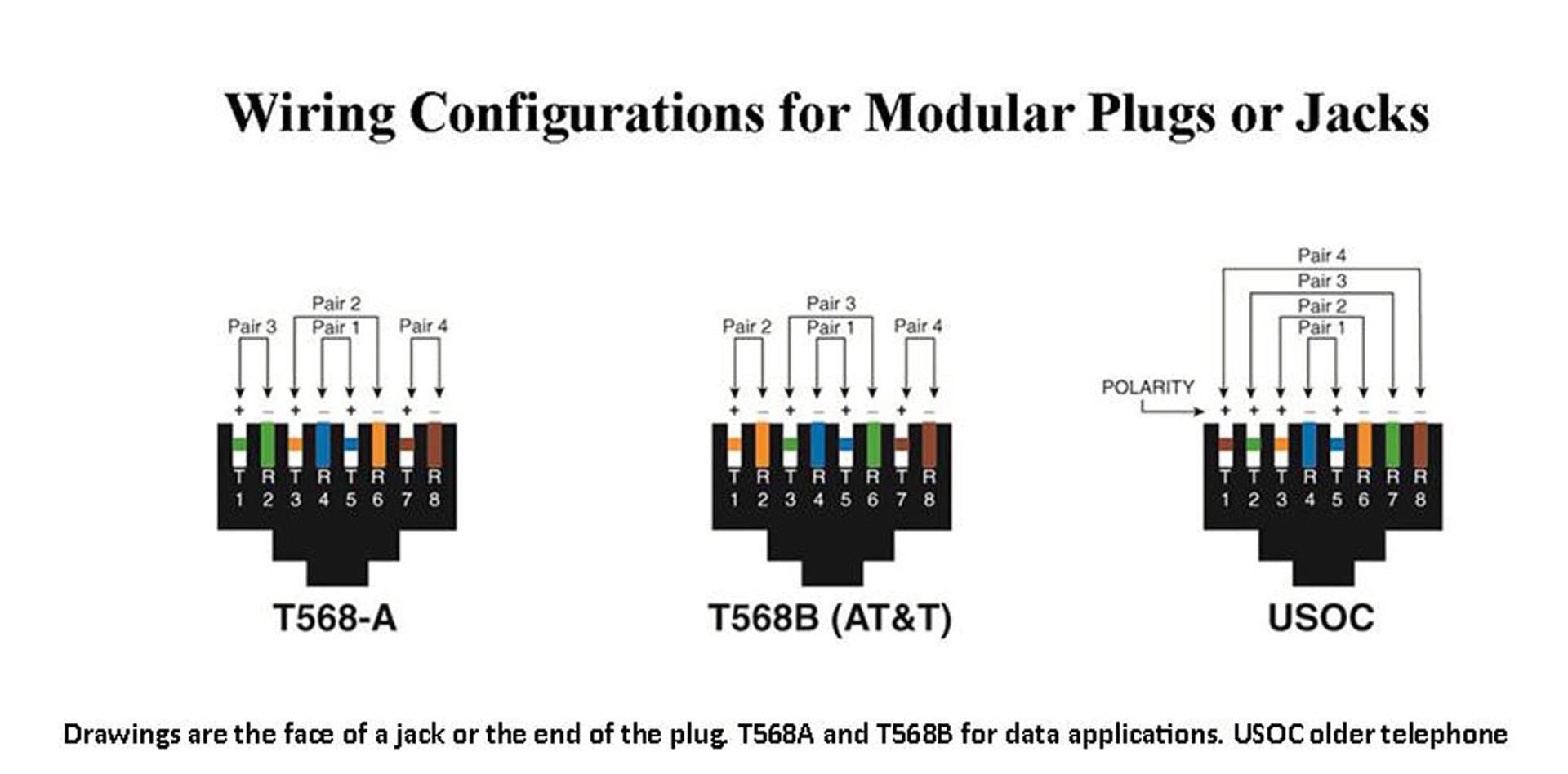 Wiring Configurations for Modular Plugs or Jacks

Pair 2
Pair 3 Pair 1 Pair 4
+ – + – + – + –
T R T R T R T R
1 2 3 4 5 6 7 8
T568-A

Pair 3
Pair 2 Pair 1 Pair 4
+ – + – + – + –
T R T R T R T R
1 2 3 4 5 6 7 8
T568B (AT&T)

Pair 4
Pair 3
Pair 2
Pair 1
POLARITY
+ + + – + – – –
T T T R T R R R
1 2 3 4 5 6 7 8
USOC

Drawings are the face of a jack or the end of the plug. T568A and T568B for data applications. USOC older telephone